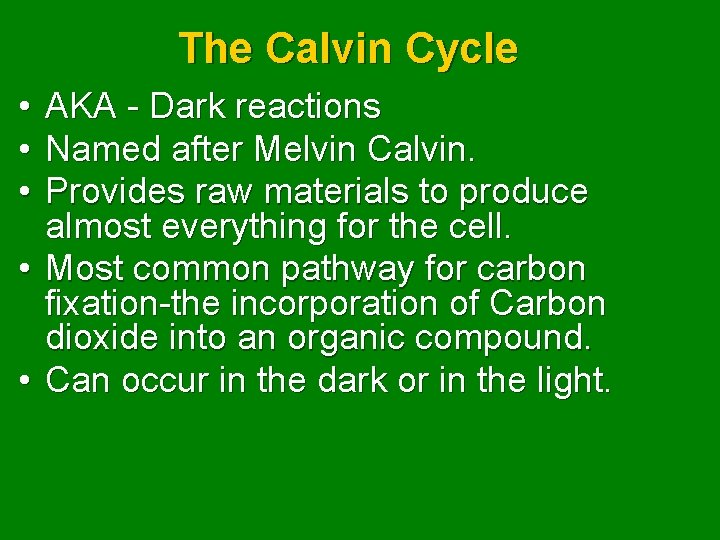 The Calvin Cycle

• AKA - Dark reactions
• Named after Melvin Calvin.
• Provides raw materials to produce almost everything for the cell.
• Most common pathway for carbon fixation-the incorporation of Carbon dioxide into an organic compound.
• Can occur in the dark or in the light.